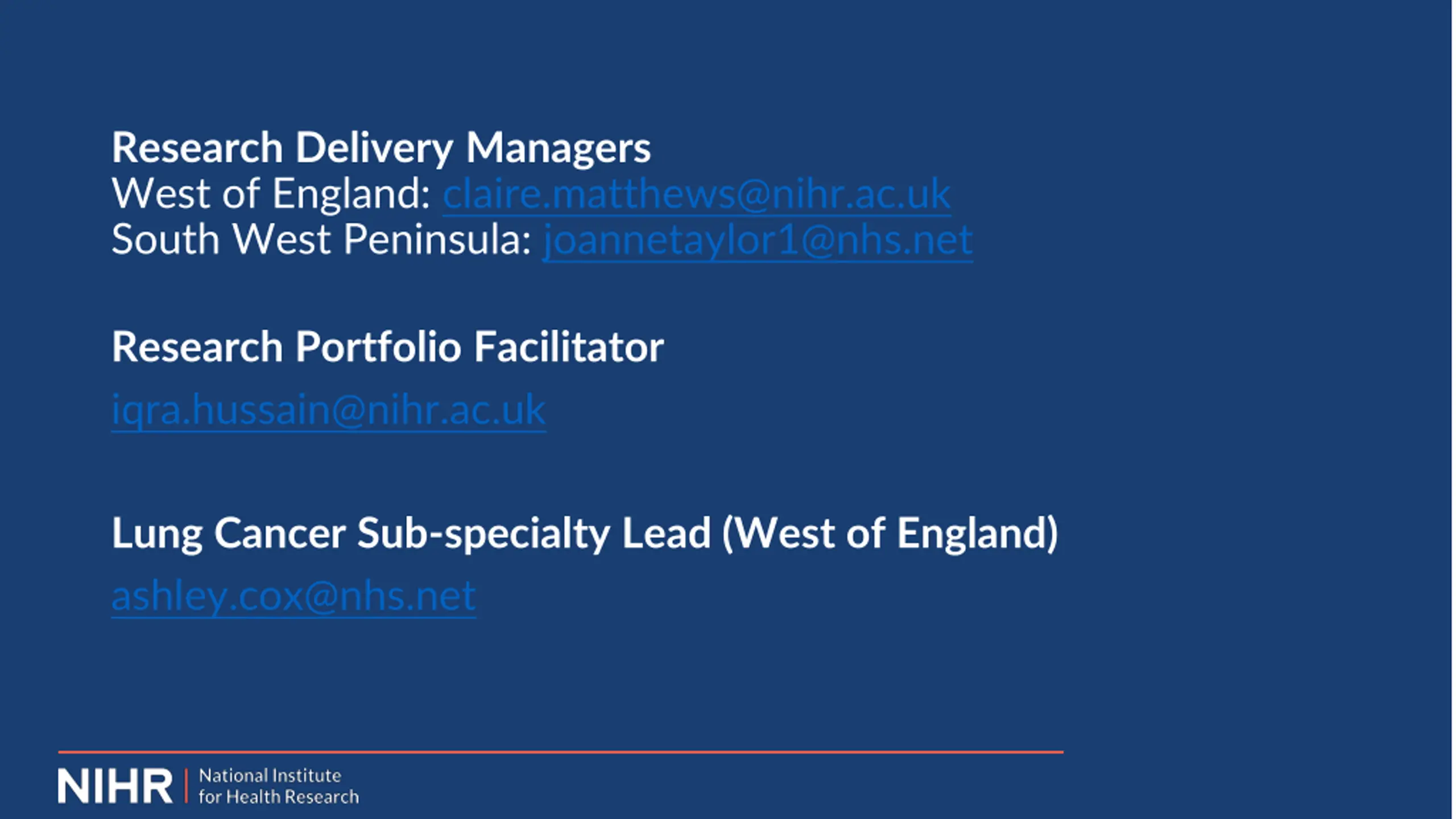 Research Delivery Managers
West of England: claire.matthews@nihr.ac.uk
South West Peninsula: joannetaylor1@nhs.net

Research Portfolio Facilitator

iqra.hussain@nihr.ac.uk

Lung Cancer Sub-specialty Lead (West of England)

ashley.cox@nhs.net

NIHR | National Institute for Health Research